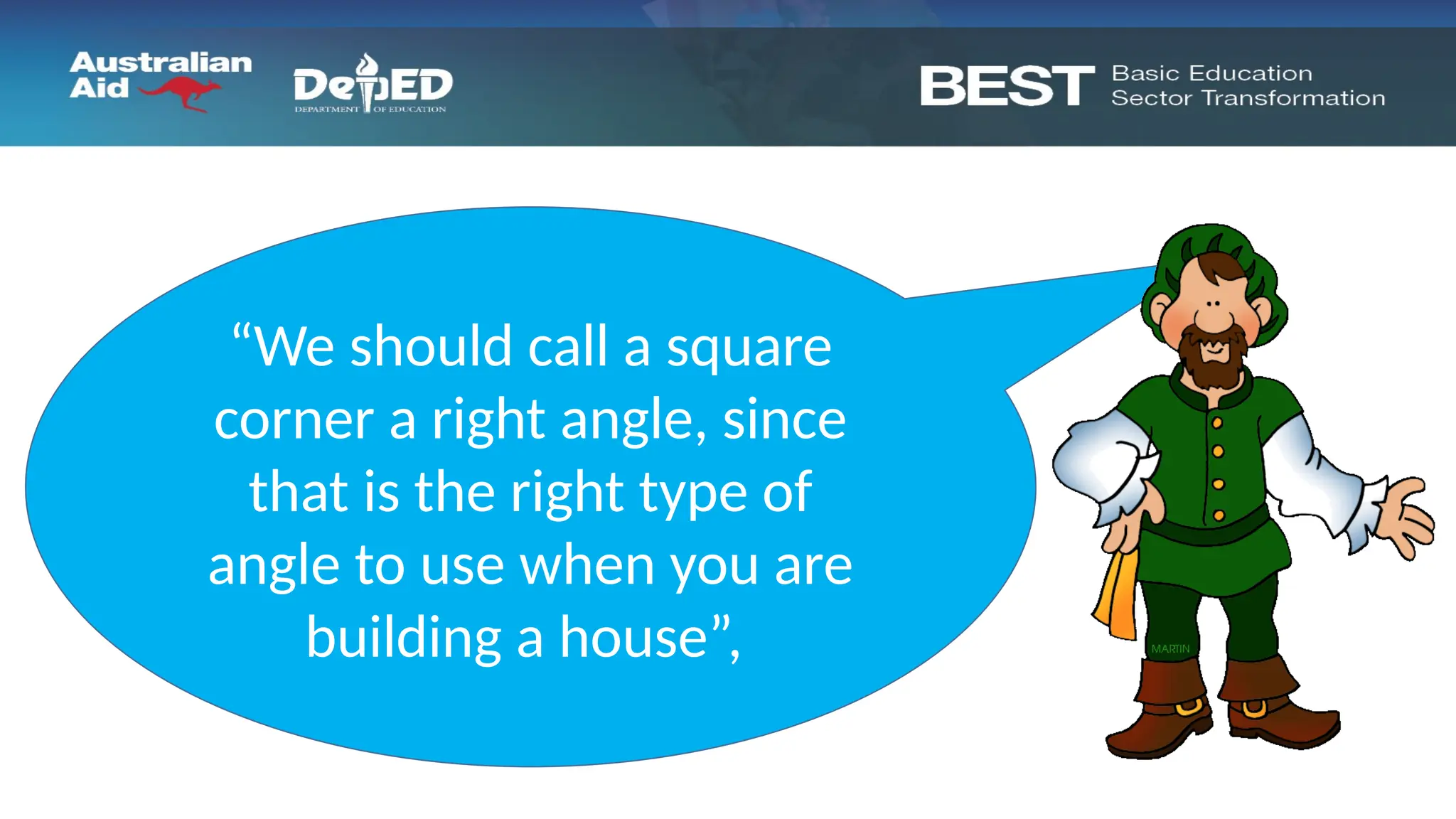 Australian Aid

DepED DEPARTMENT OF EDUCATION

BEST Basic Education Sector Transformation

“We should call a square corner a right angle, since that is the right type of angle to use when you are building a house”,

MARTIN